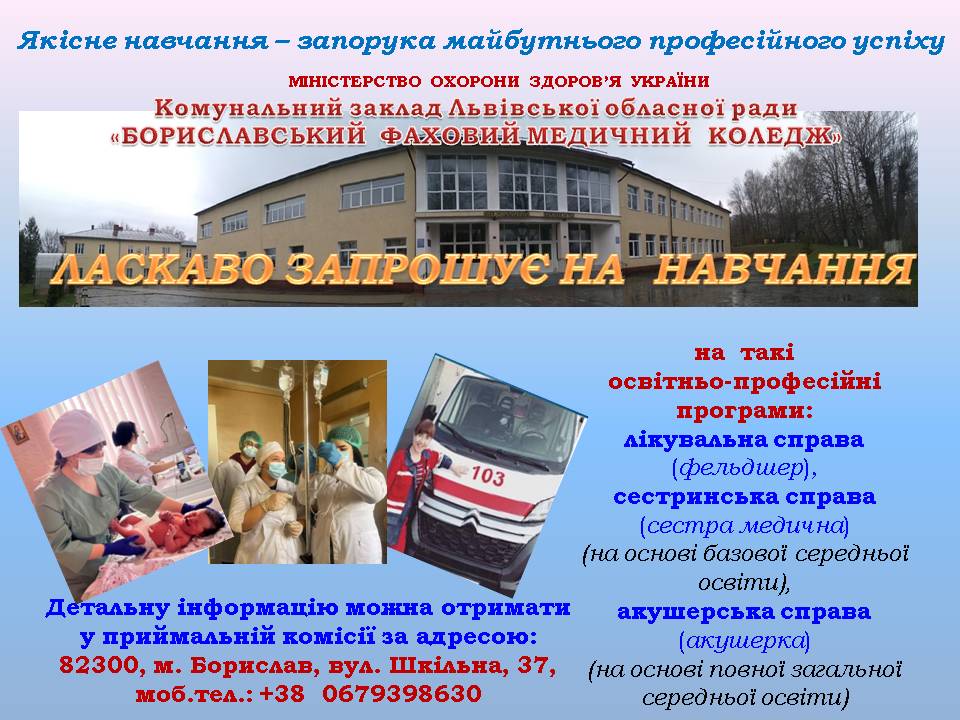 Якісне навчання – запорука майбутнього професійного успіху

МІНІСТЕРСТВО ОХОРОНИ ЗДОРОВ'Я УКРАЇНИ
Комунальний заклад Львівської обласної ради
«БОРИСЛАВСЬКИЙ ФАХОВИЙ МЕДИЧНИЙ КОЛЕДЖ»

ЛАСКАВО ЗАПРОШУЄ НА НАВЧАННЯ

103

на такі
освітньо-професійні
програми:
лікувальна справа
(фельдшер),
сестринська справа
(сестра медична)
(на основі базової середньої освіти),
акушерська справа
(акушерка)
(на основі повної загальної середньої освіти)

Детальну інформацію можна отримати у приймальній комісії за адресою:
82300, м. Борислав, вул. Шкільна, 37,
моб.тел.: +38 0679398630